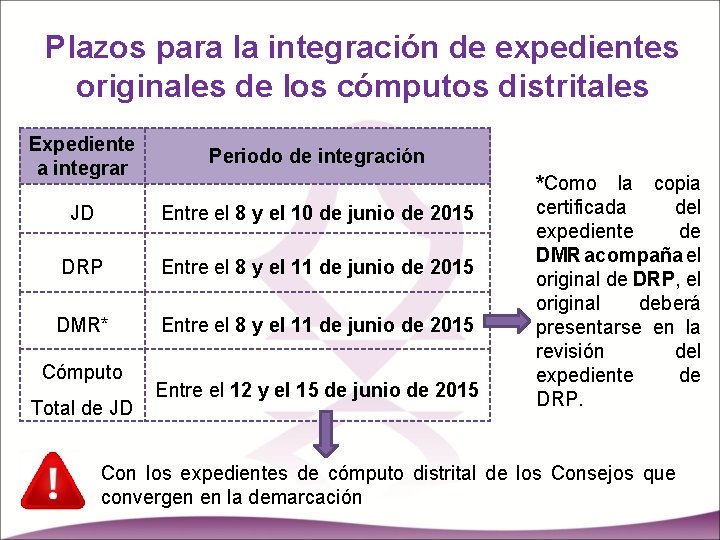 Plazos para la integración de expedientes originales de los cómputos distritales

| Expediente a integrar | Periodo de integración |
|---|---|
| JD | Entre el 8 y el 10 de junio de 2015 |
| DRP | Entre el 8 y el 11 de junio de 2015 |
| DMR* | Entre el 8 y el 11 de junio de 2015 |
| Cómputo Total de JD | Entre el 12 y el 15 de junio de 2015 |

*Como la copia certificada del expediente de DMR acompaña el original de DRP, el original deberá presentarse en la revisión del expediente de DRP.

Con los expedientes de cómputo distrital de los Consejos que convergen en la demarcación